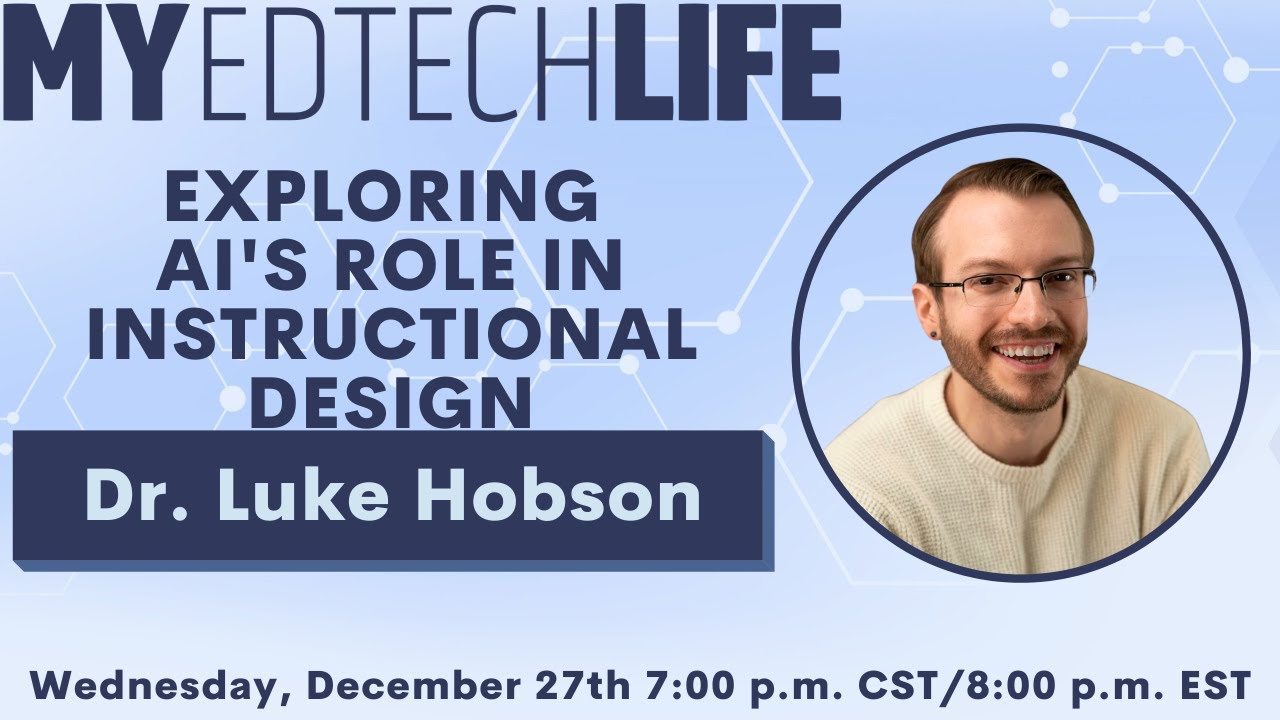 MYEDTECHLIFE

EXPLORING AI'S ROLE IN INSTRUCTIONAL DESIGN

Dr. Luke Hobson

Wednesday, December 27th 7:00 p.m. CST/8:00 p.m. EST